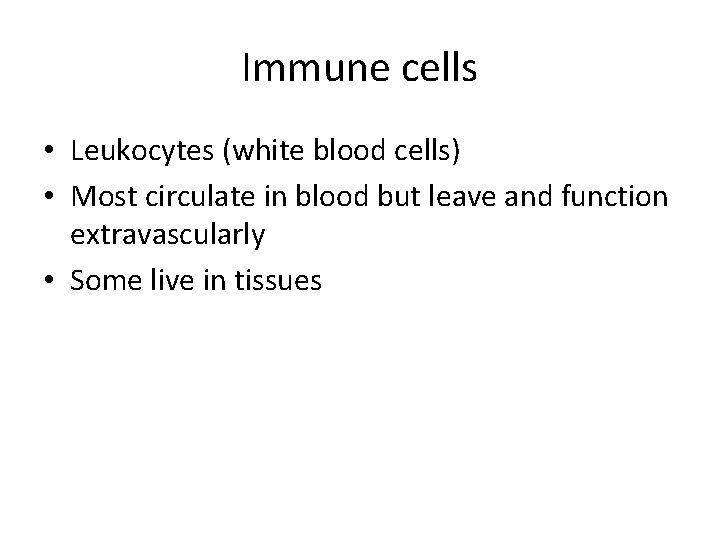 Immune cells

• Leukocytes (white blood cells)
• Most circulate in blood but leave and function extravascularly
• Some live in tissues